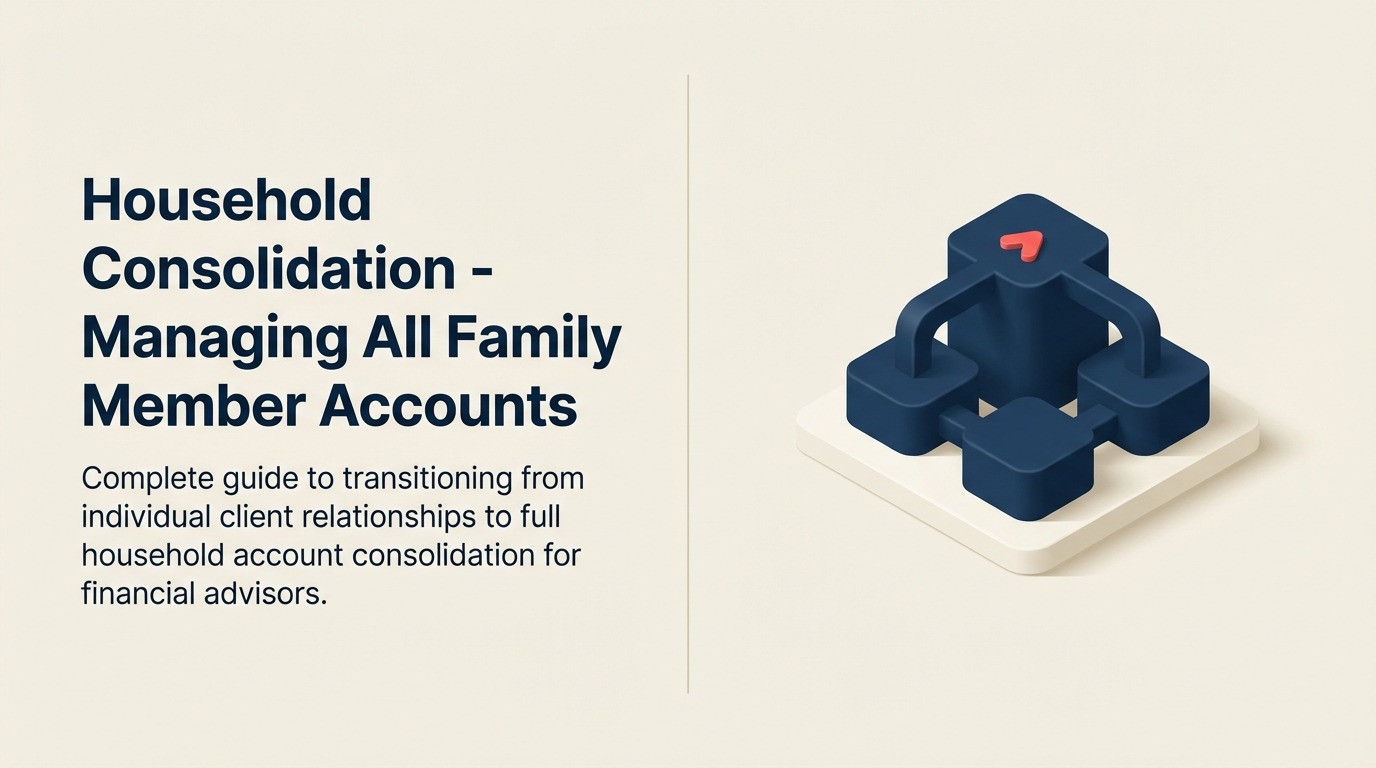 Household Consolidation - Managing All Family Member Accounts

Complete guide to transitioning from individual client relationships to full household account consolidation for financial advisors.